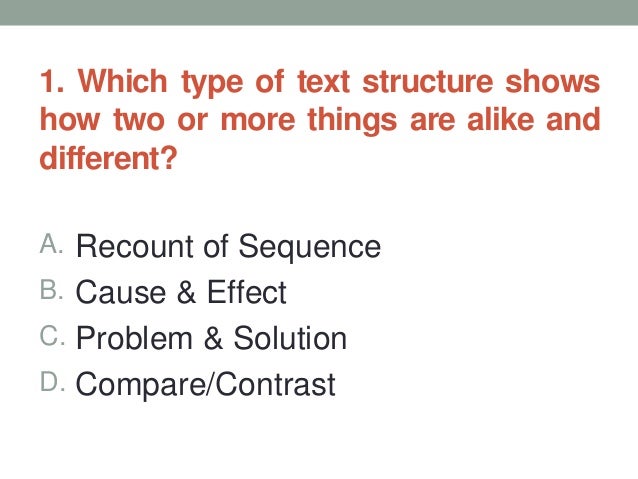 1. Which type of text structure shows how two or more things are alike and different?

A. Recount of Sequence
B. Cause & Effect
C. Problem & Solution
D. Compare/Contrast